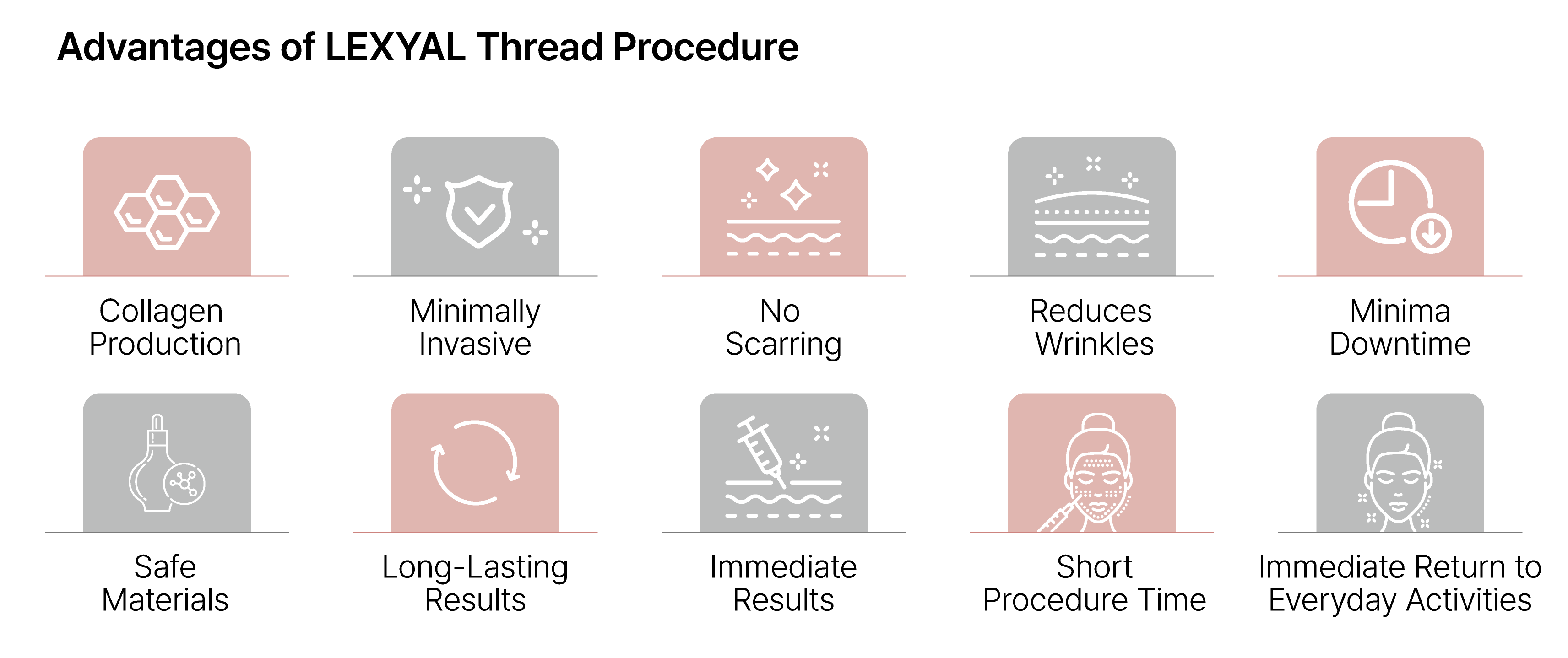 Advantages of LEXYAL Thread Procedure

Collagen Production

Minimally Invasive

No Scarring

Reduces Wrinkles

Minima Downtime

Safe Materials

Long-Lasting Results

Immediate Results

Short Procedure Time

Immediate Return to Everyday Activities